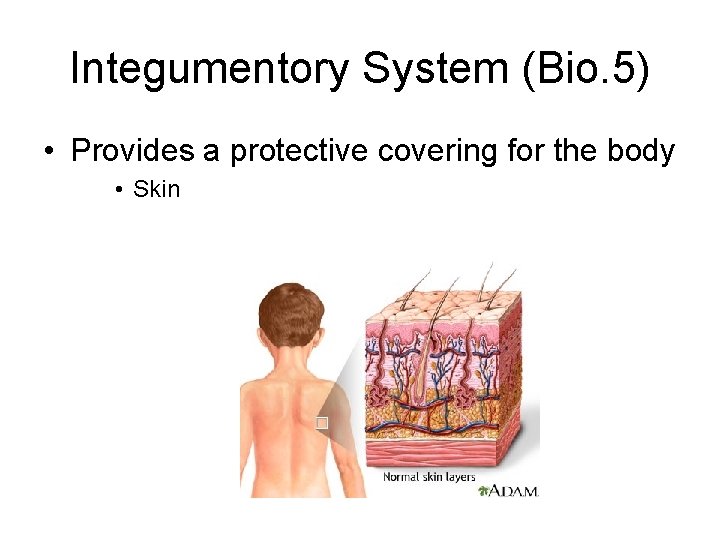 Integumentory System (Bio.5)

• Provides a protective covering for the body

• Skin

Normal skin layers

ADAM.